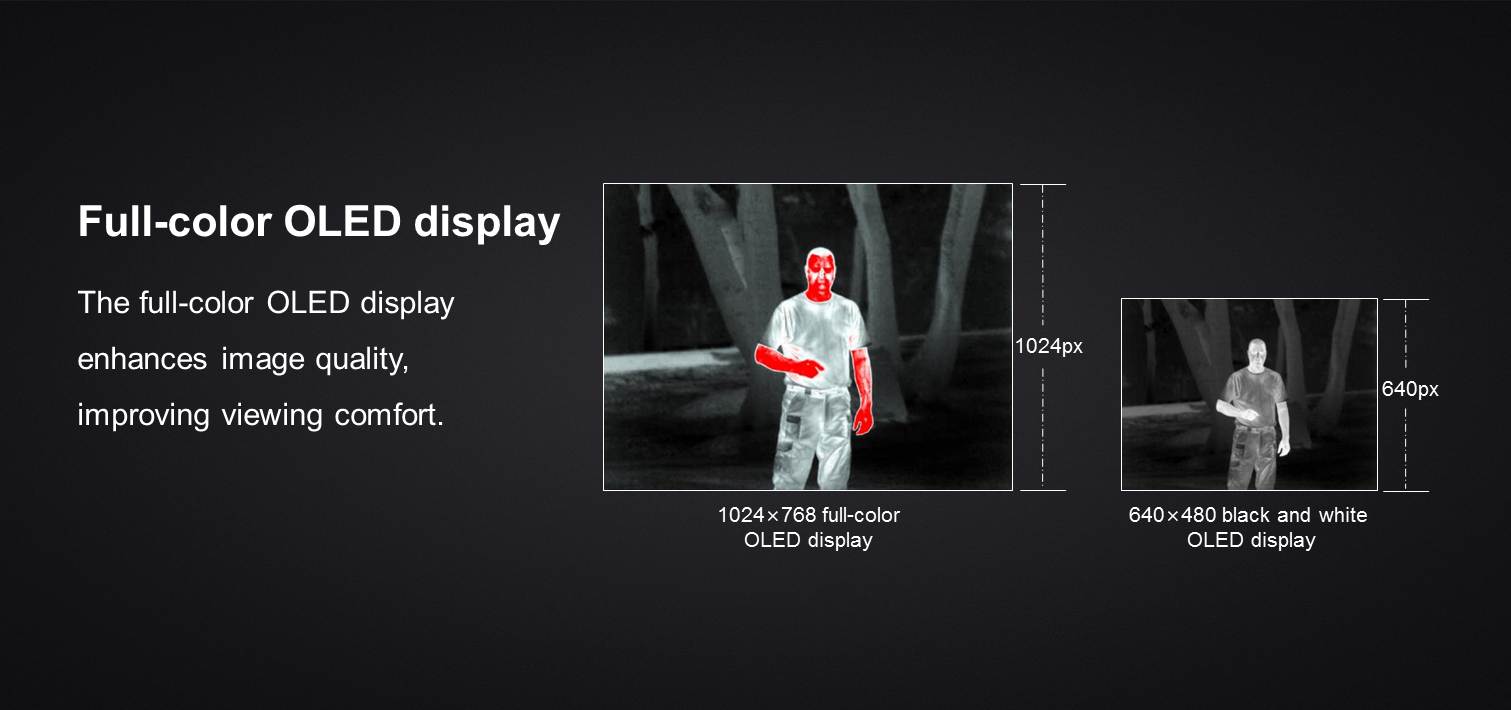 Full-color OLED display

The full-color OLED display enhances image quality, improving viewing comfort.

1024px

1024×768 full-color OLED display

640px

640×480 black and white OLED display